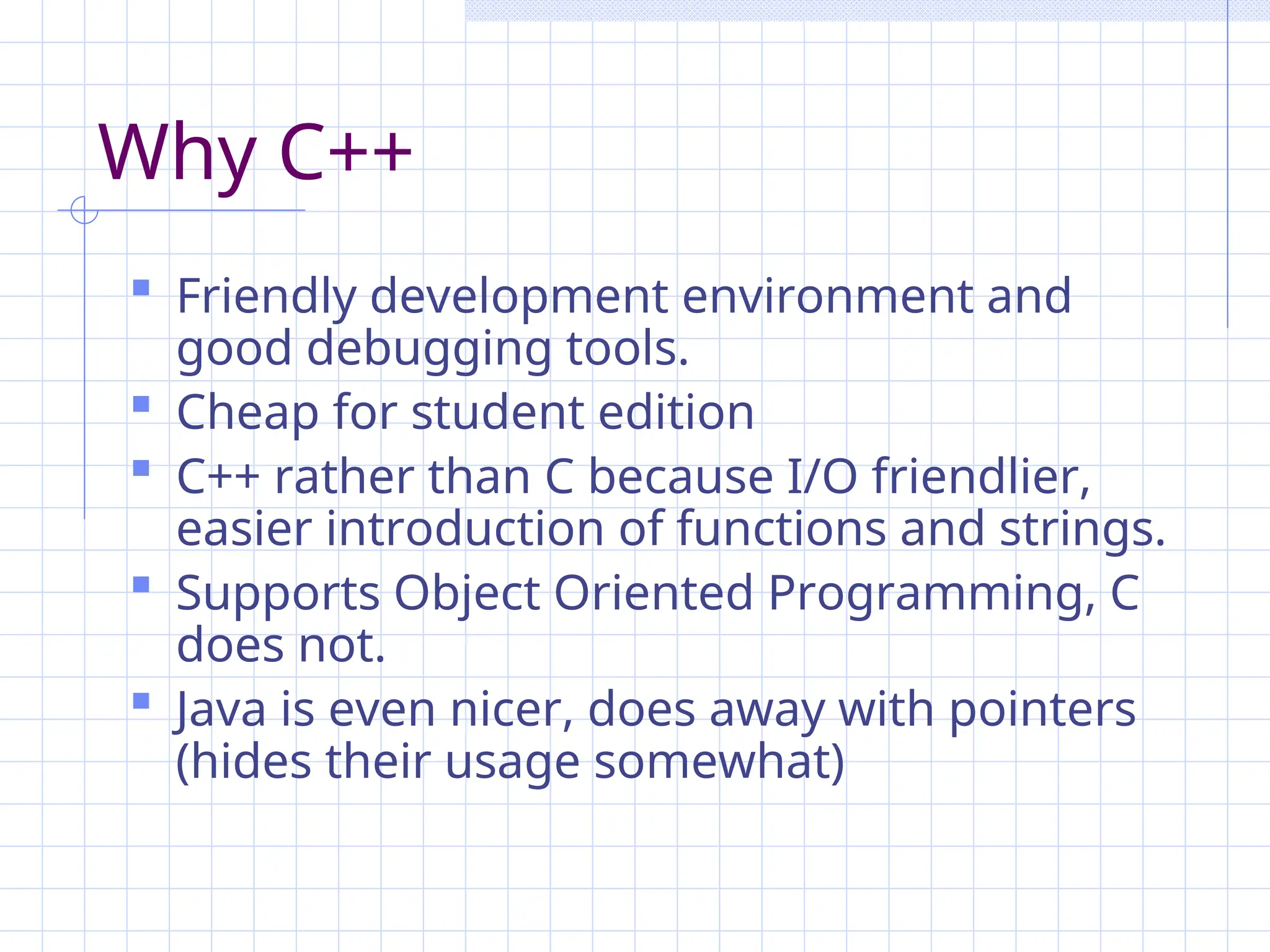 Why C++

- Friendly development environment and good debugging tools.
- Cheap for student edition
- C++ rather than C because I/O friendlier, easier introduction of functions and strings.
- Supports Object Oriented Programming, C does not.
- Java is even nicer, does away with pointers (hides their usage somewhat)